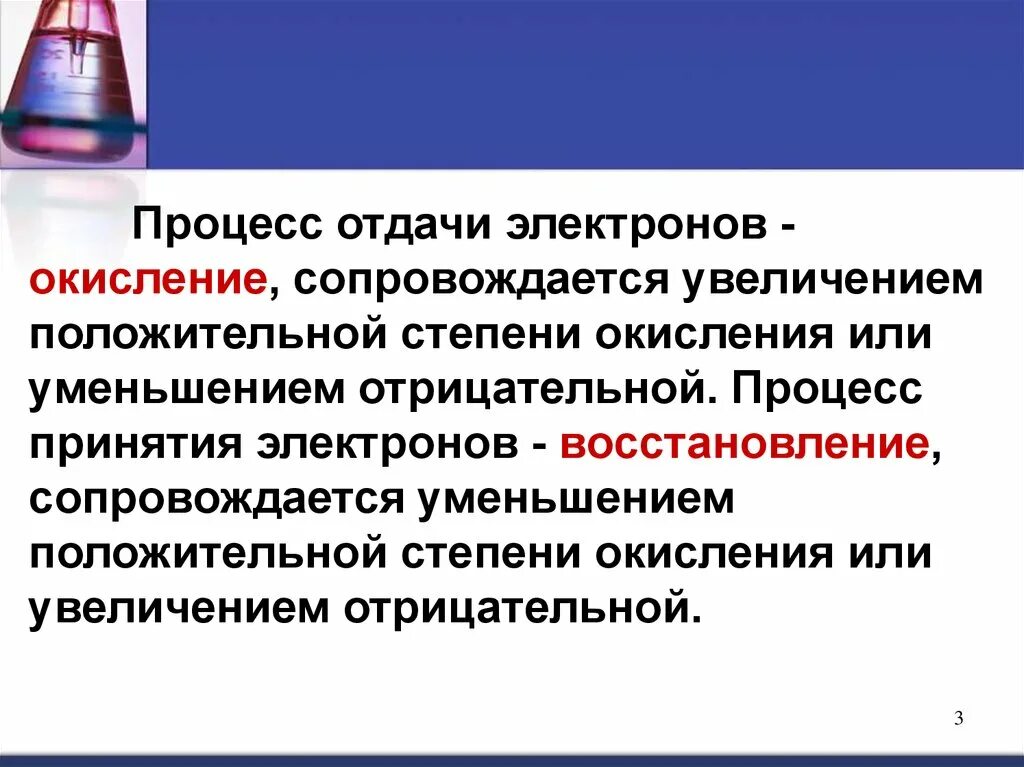 Процесс отдачи электронов - окисление, сопровождается увеличением положительной степени окисления или уменьшением отрицательной. Процесс принятия электронов - восстановление, сопровождается уменьшением положительной степени окисления или увеличением отрицательной.

3